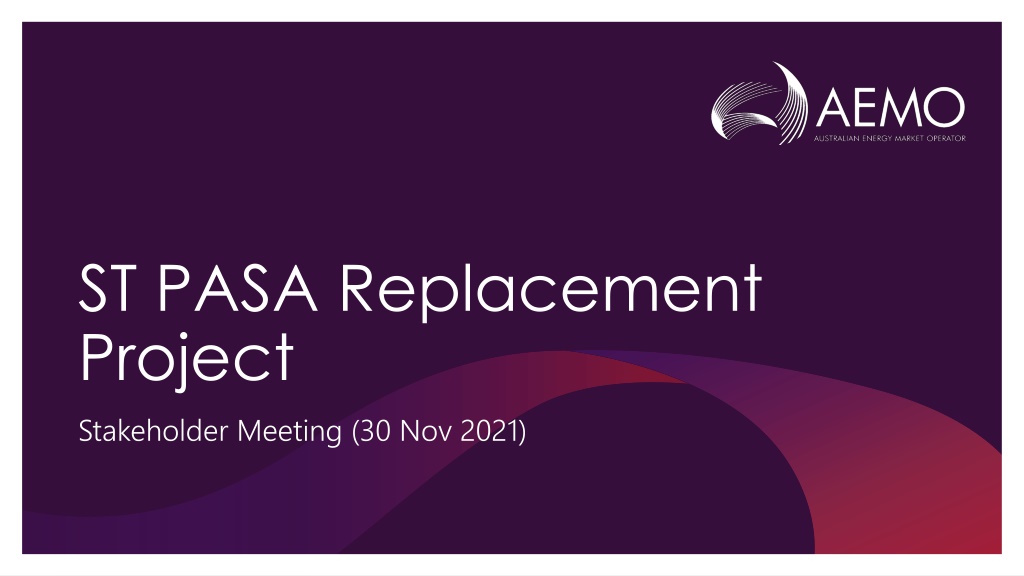 AEMO
AUSTRALIAN ENERGY MARKET OPERATOR

ST PASA Replacement Project

Stakeholder Meeting (30 Nov 2021)